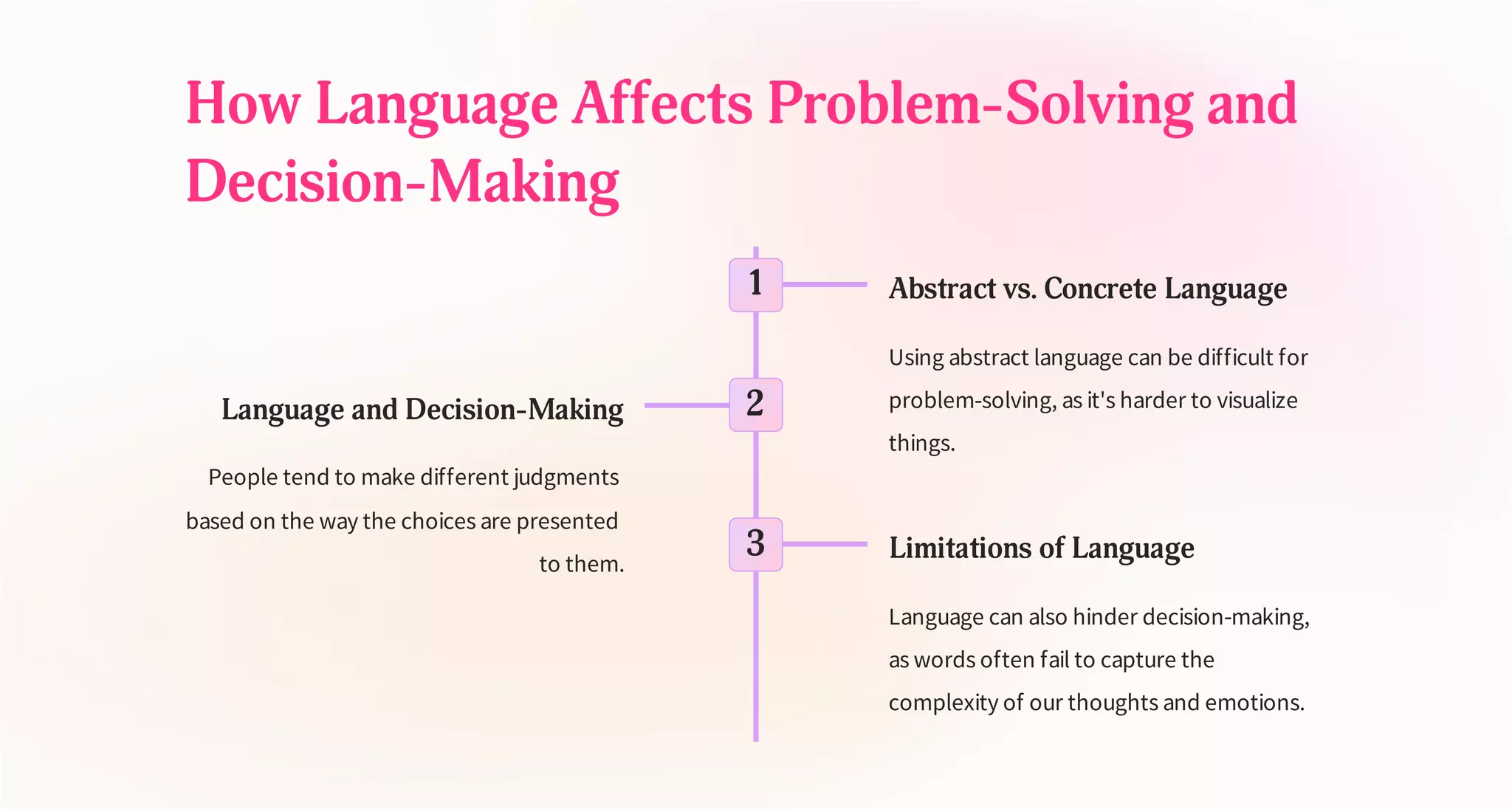 How Language Affects Problem-Solving and Decision-Making

1

Abstract vs. Concrete Language

Using abstract language can be difficult for problem-solving, as it's harder to visualize things.

2

Language and Decision-Making

People tend to make different judgments based on the way the choices are presented to them.

3

Limitations of Language

Language can also hinder decision-making, as words often fail to capture the complexity of our thoughts and emotions.